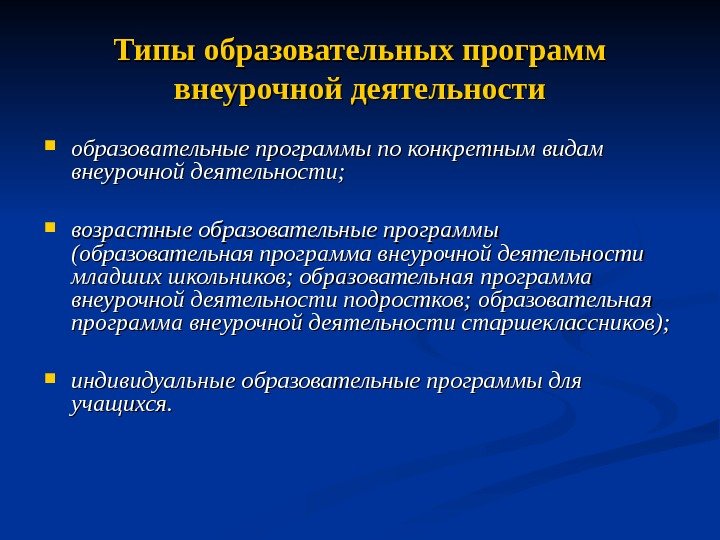 Типы образовательных программ внеурочной деятельности

- образовательные программы по конкретным видам внеурочной деятельности;

- возрастные образовательные программы (образовательная программа внеурочной деятельности младших школьников; образовательная программа внеурочной деятельности подростков; образовательная программа внеурочной деятельности старшеклассников);

- индивидуальные образовательные программы для учащихся.